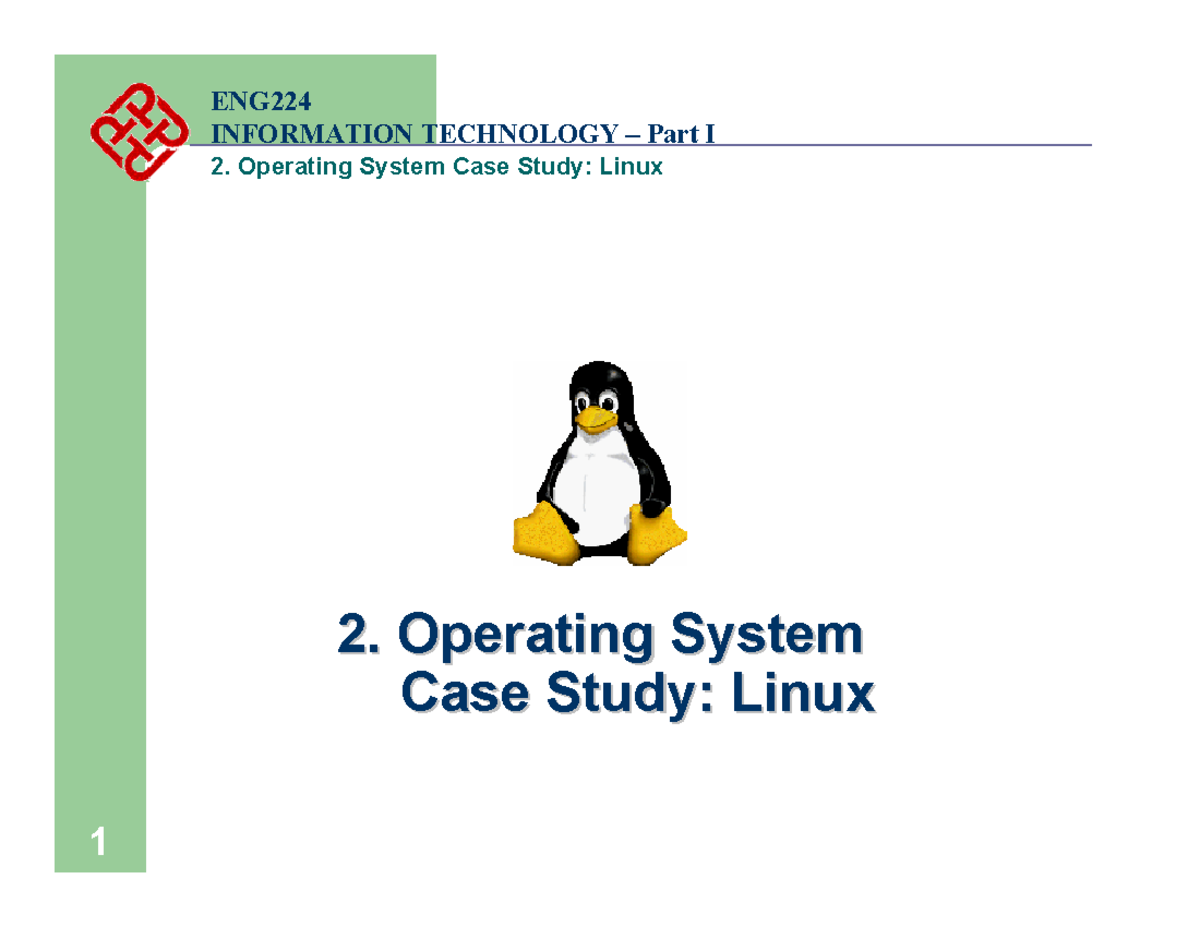 ENG224
INFORMATION TECHNOLOGY – Part I
2. Operating System Case Study: Linux

2. Operating System
Case Study: Linux

1